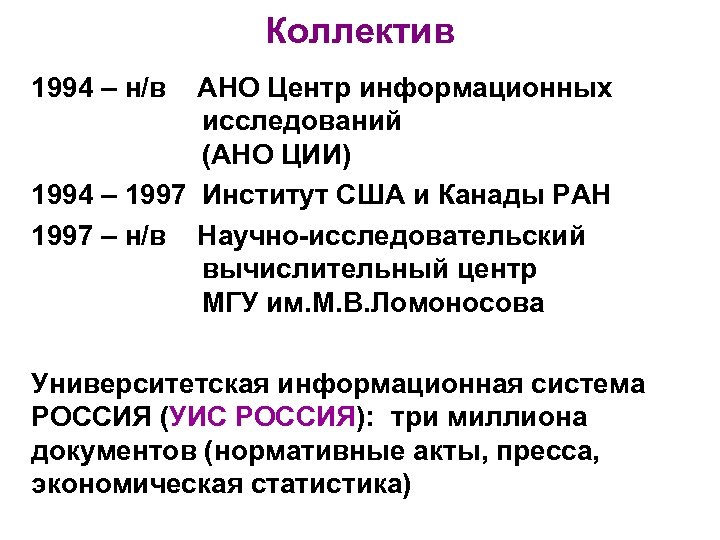 Коллектив

1994 – н/в АНО Центр информационных исследований (АНО ЦИИ)

1994 – 1997 Институт США и Канады РАН

1997 – н/в Научно-исследовательский вычислительный центр МГУ им.М.В.Ломоносова

Университетская информационная система РОССИЯ (УИС РОССИЯ): три миллиона документов (нормативные акты, пресса, экономическая статистика)